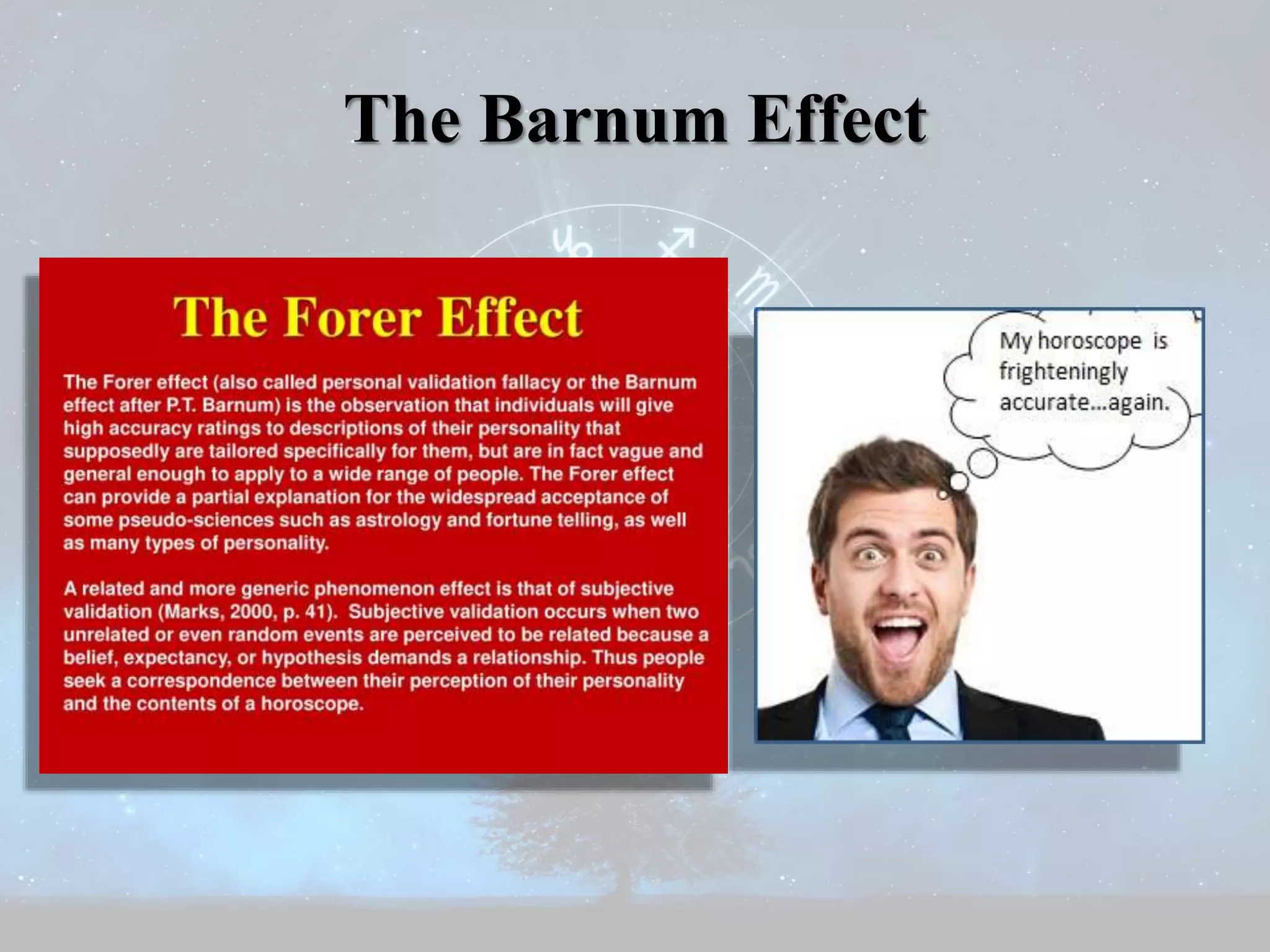 The Barnum Effect

The Forer Effect

The Forer effect (also called personal validation fallacy or the Barnum effect after P.T. Barnum) is the observation that individuals will give high accuracy ratings to descriptions of their personality that supposedly are tailored specifically for them, but are in fact vague and general enough to apply to a wide range of people. The Forer effect can provide a partial explanation for the widespread acceptance of some pseudo-sciences such as astrology and fortune telling, as well as many types of personality.

A related and more generic phenomenon effect is that of subjective validation (Marks, 2000, p. 41). Subjective validation occurs when two unrelated or even random events are perceived to be related because a belief, expectancy, or hypothesis demands a relationship. Thus people seek a correspondence between their perception of their personality and the contents of a horoscope.

My horoscope is frighteningly accurate...again.